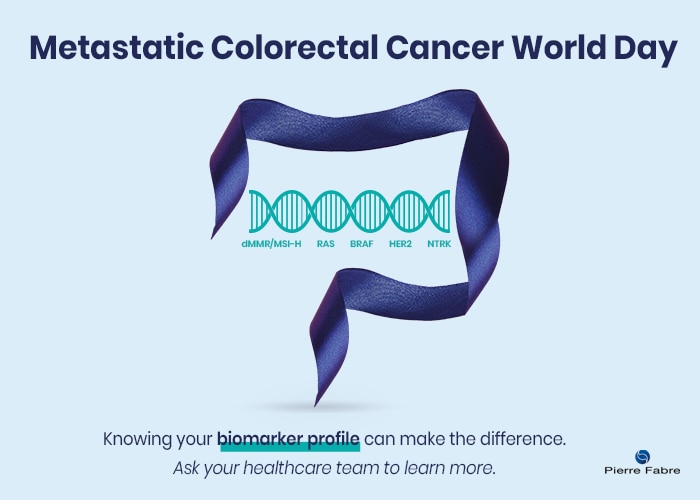 Metastatic Colorectal Cancer World Day

dMMR/MSI-H RAS BRAF HER2 NTRK

Knowing your biomarker profile can make the difference.
Ask your healthcare team to learn more.

Pierre Fabre